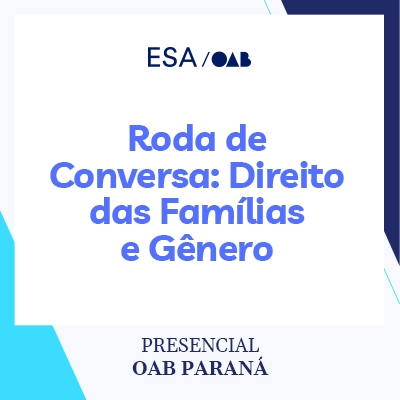 ESA / OAB

Roda de Conversa: Direito das Famílias e Gênero

PRESENCIAL
OAB PARANÁ